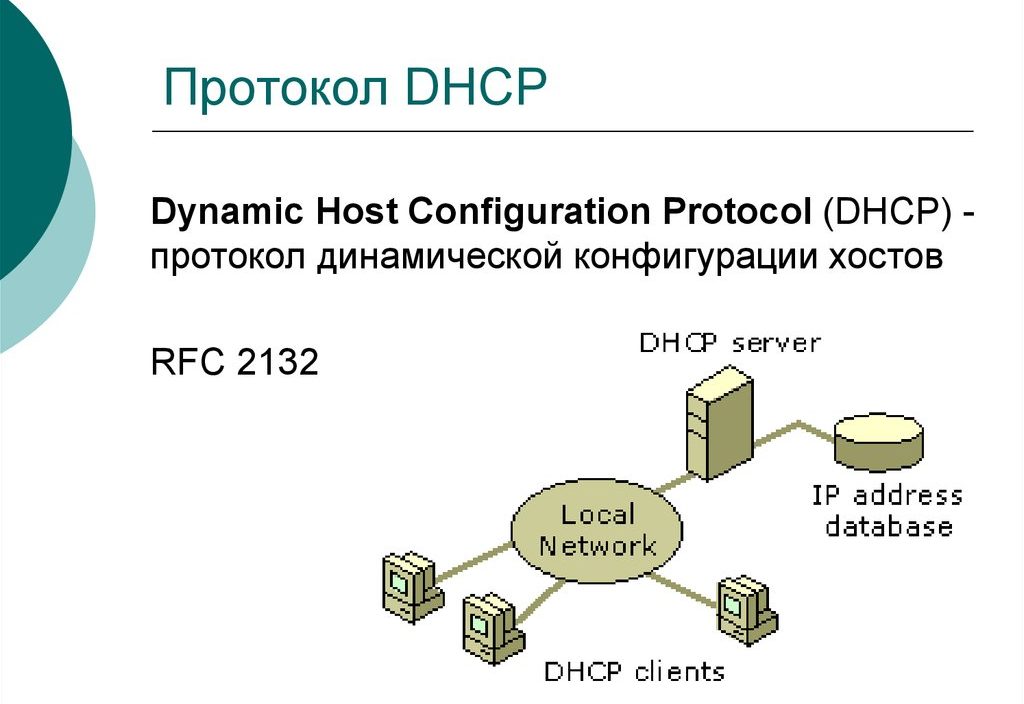 Протокол DHCP

Dynamic Host Configuration Protocol (DHCP) - протокол динамической конфигурации хостов

RFC 2132

DHCP server

IP address database

Local Network

DHCP clients